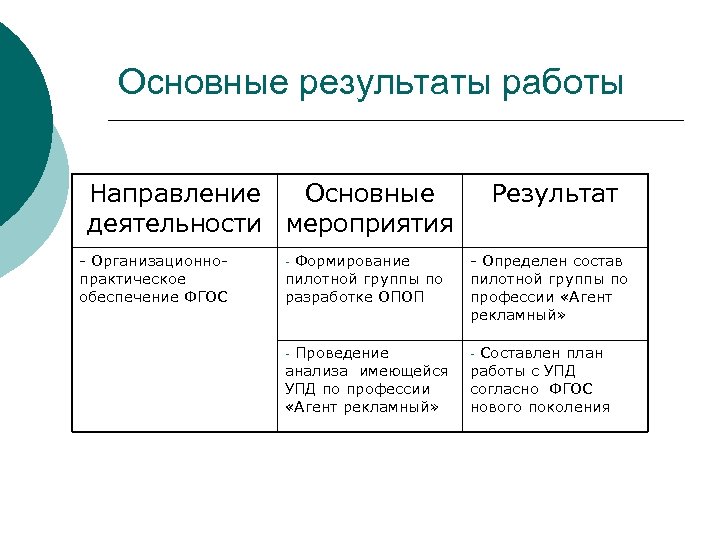 Основные результаты работы

| Направление деятельности | Основные мероприятия | Результат |
|---|---|---|
| - Организационно-практическое обеспечение ФГОС | - Формирование пилотной группы по разработке ОПОП | - Определен состав пилотной группы по профессии «Агент рекламный» |
| | - Проведение анализа имеющейся УПД по профессии «Агент рекламный» | - Составлен план работы с УПД согласно ФГОС нового поколения |